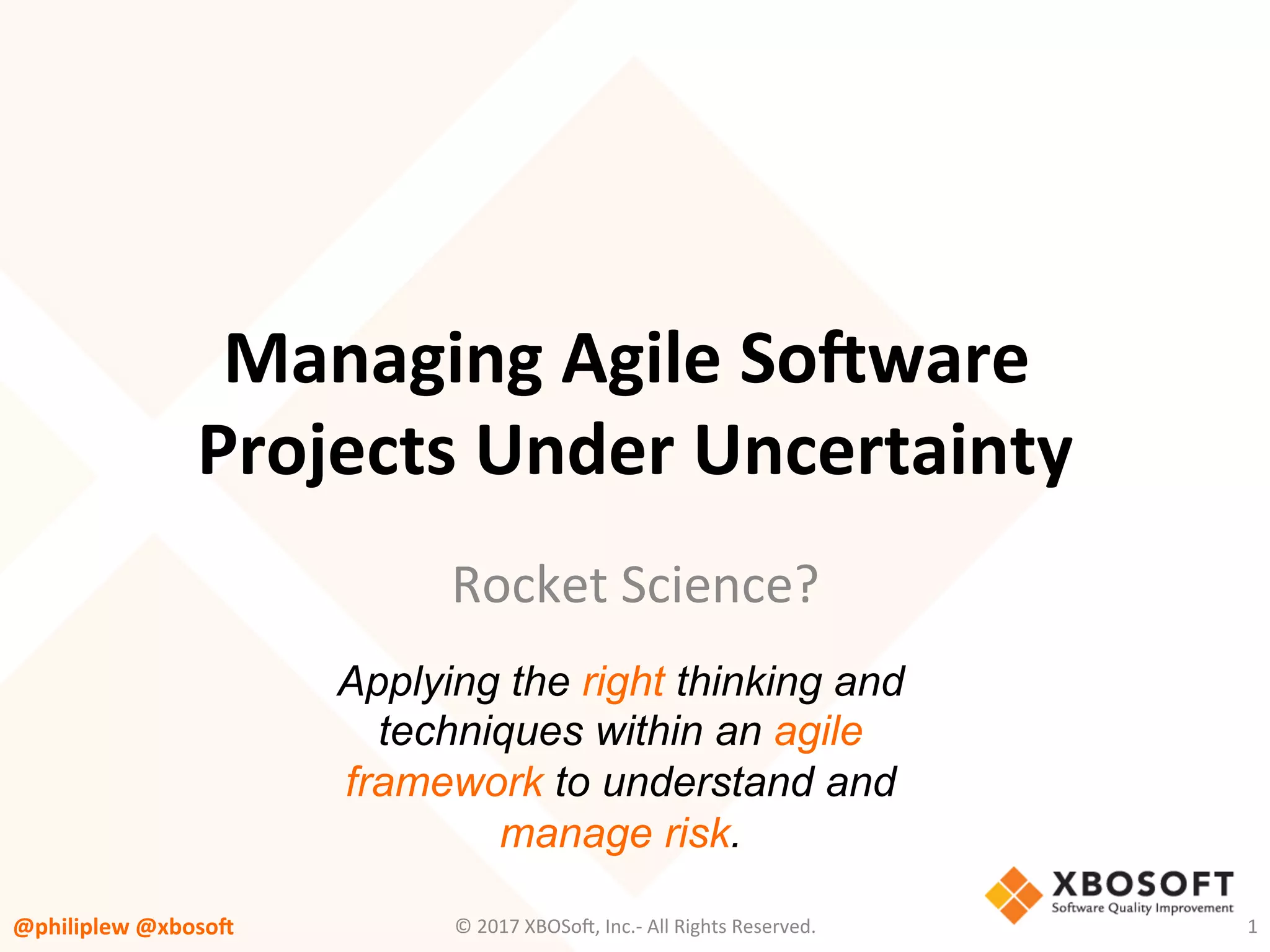 Managing Agile Software Projects Under Uncertainty

Rocket Science?

Applying the right thinking and techniques within an agile framework to understand and manage risk.

XBOSOFT
Software Quality Improvement

@philiplew @xbosoft

© 2017 XBOSoft, Inc.- All Rights Reserved.

1